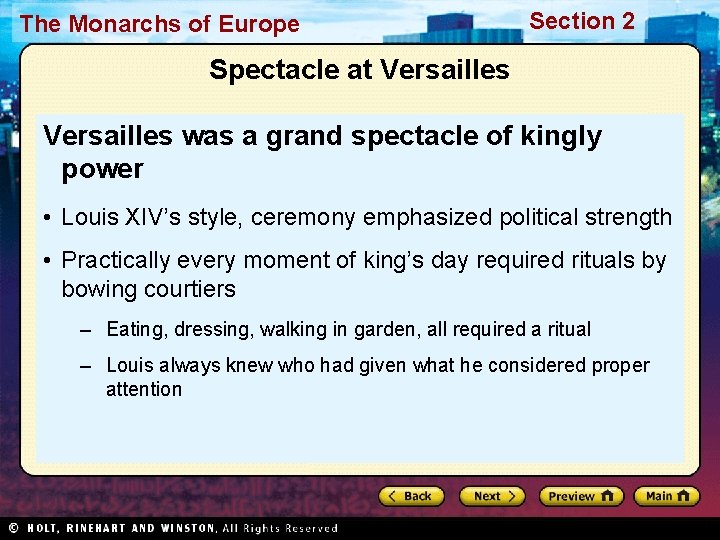 The Monarchs of Europe

Section 2

Spectacle at Versailles

Versailles was a grand spectacle of kingly power

• Louis XIV's style, ceremony emphasized political strength

• Practically every moment of king's day required rituals by bowing courtiers

– Eating, dressing, walking in garden, all required a ritual

– Louis always knew who had given what he considered proper attention

Back

Next

Preview

Main

© HOLT, RINEHART AND WINSTON, All Rights Reserved